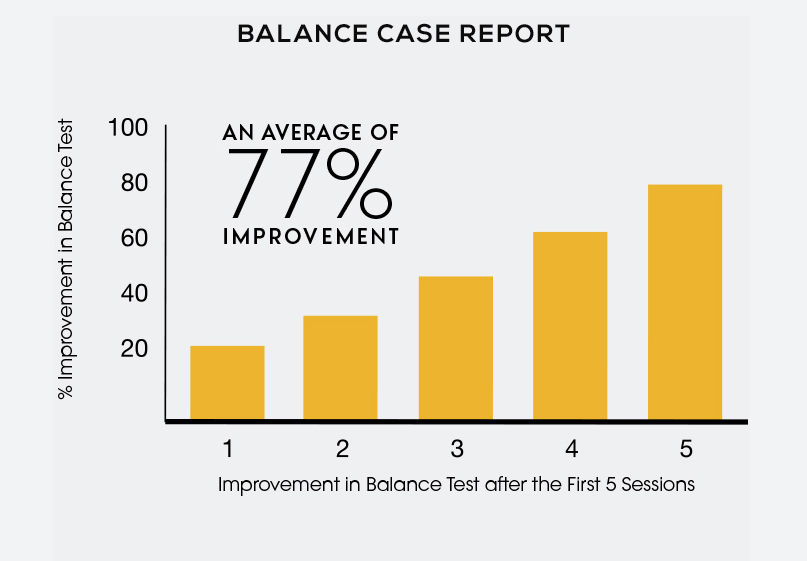 BALANCE CASE REPORT

% Improvement in Balance Test

100
80
60
40
20

AN AVERAGE OF
77%
IMPROVEMENT

1
2
3
4
5

Improvement in Balance Test after the First 5 Sessions